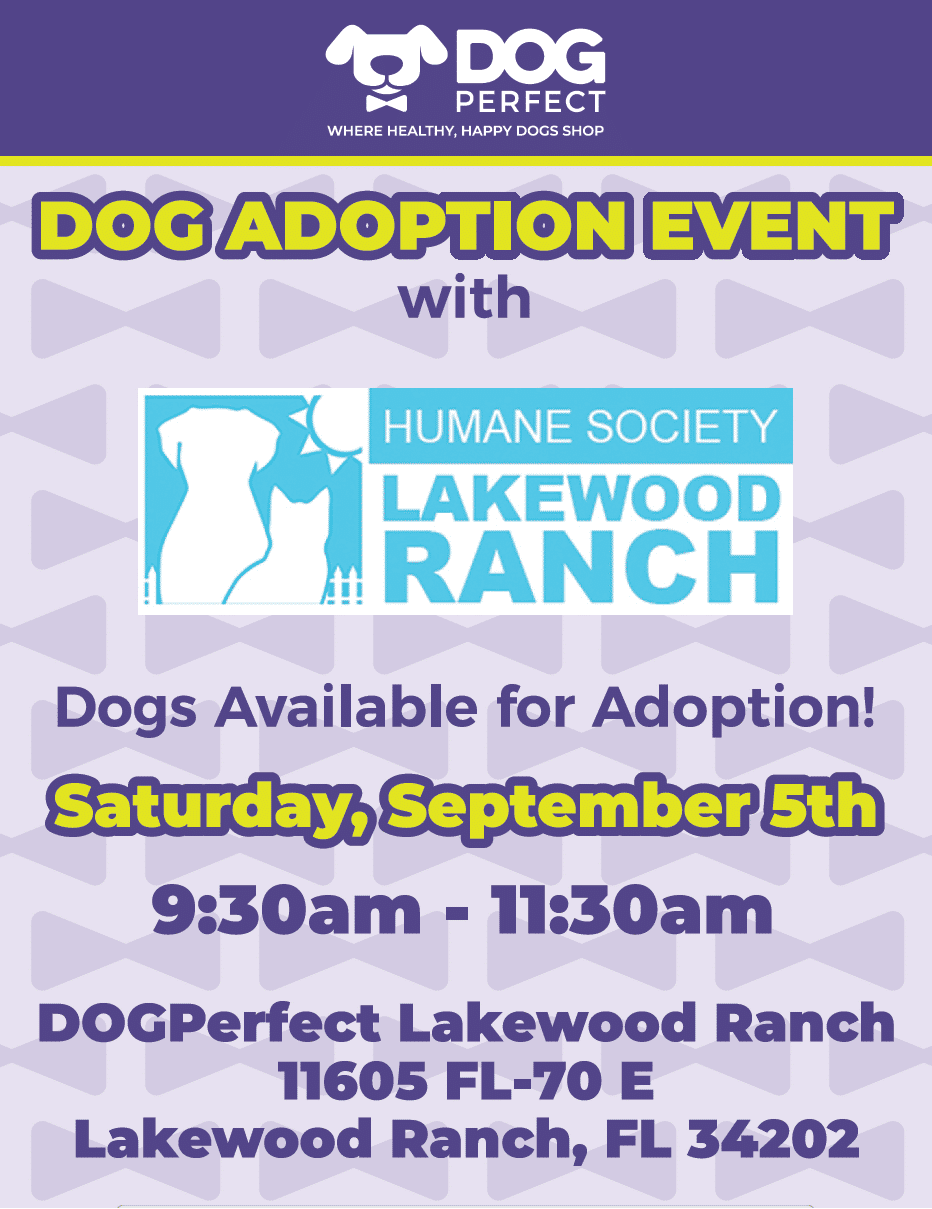 DOG PERFECT
WHERE HEALTHY, HAPPY DOGS SHOP

DOG ADOPTION EVENT
with

HUMANE SOCIETY
LAKEWOOD RANCH

Dogs Available for Adoption!

Saturday, September 5th

9:30am - 11:30am

DOGPerfect Lakewood Ranch
11605 FL-70 E
Lakewood Ranch, FL 34202